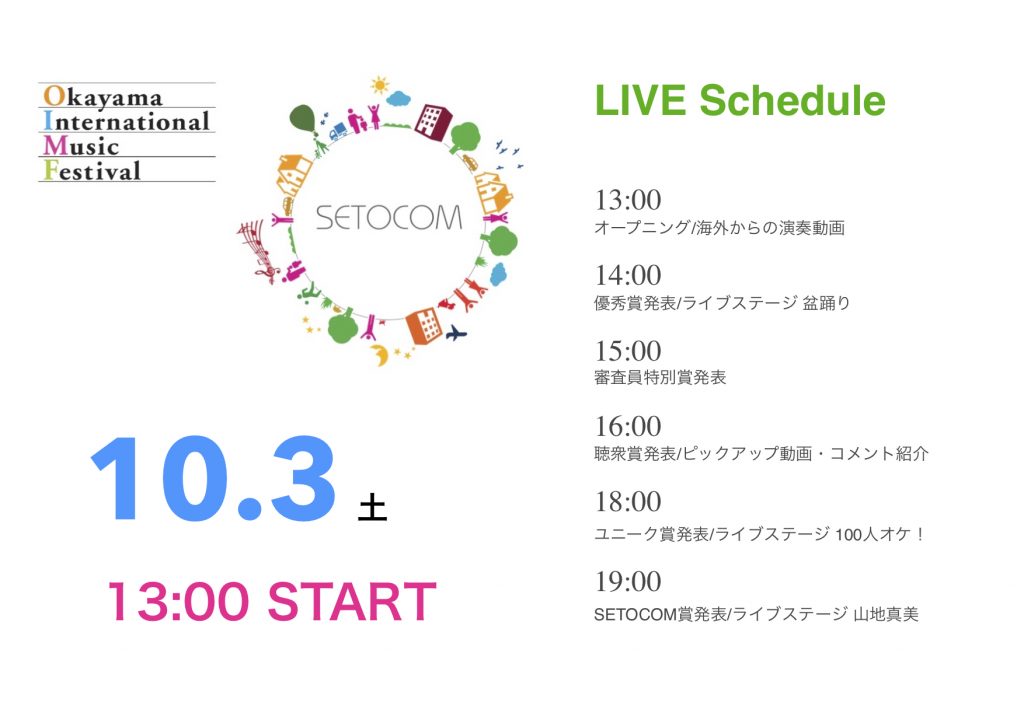 Okayama
International
Music
Festival

SETOCOM

10.3 土

13:00 START

LIVE Schedule

13:00
オープニング/海外からの演奏動画

14:00
優秀賞発表/ライブステージ 盆踊り

15:00
審査員特別賞発表

16:00
聴衆賞発表/ピックアップ動画・コメント紹介

18:00
ユニーク賞発表/ライブステージ 100人オケ！

19:00
SETOCOM賞発表/ライブステージ 山地真美